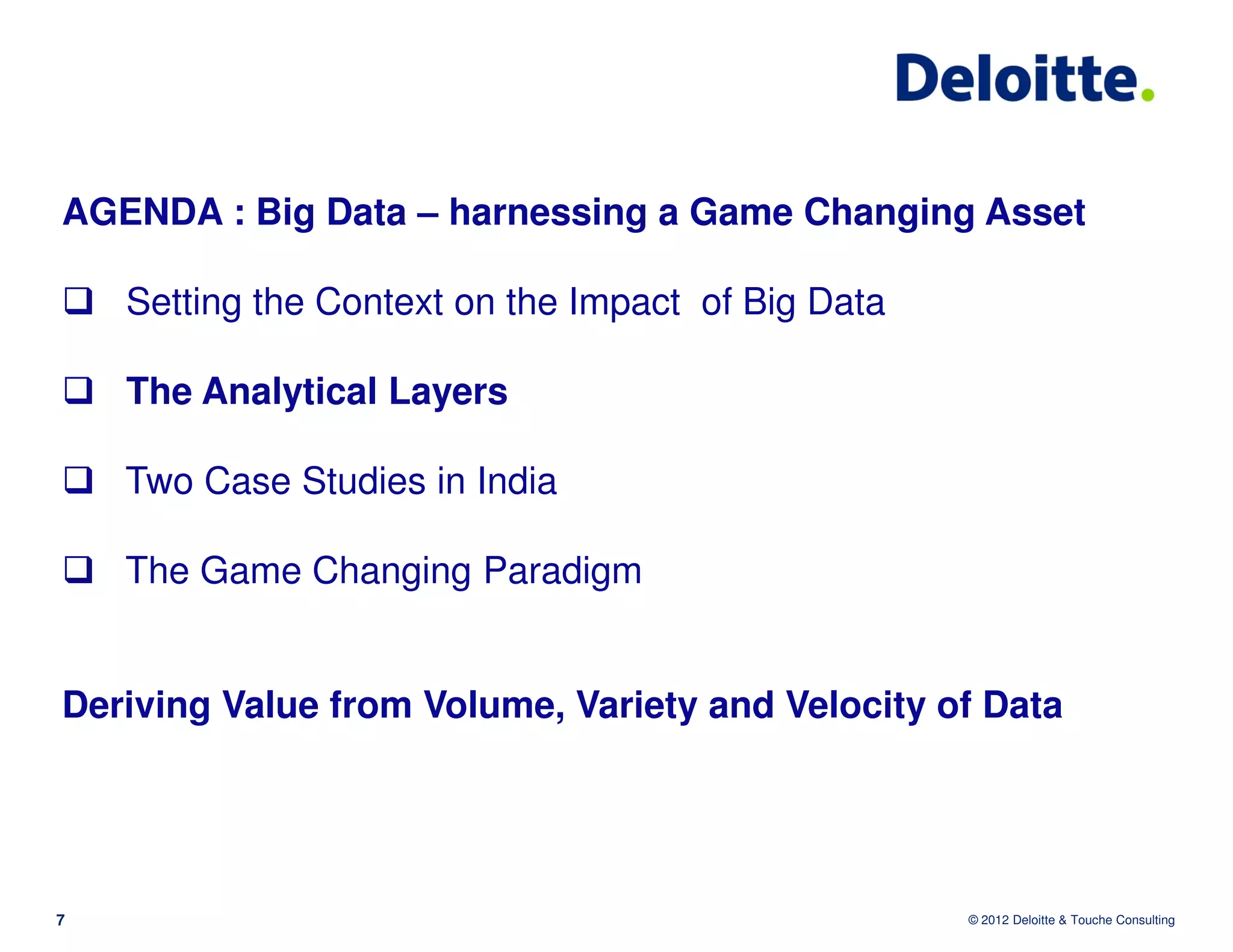 Deloitte.

AGENDA : Big Data – harnessing a Game Changing Asset

❑ Setting the Context on the Impact of Big Data

❑ The Analytical Layers

❑ Two Case Studies in India

❑ The Game Changing Paradigm

Deriving Value from Volume, Variety and Velocity of Data

7

© 2012 Deloitte & Touche Consulting